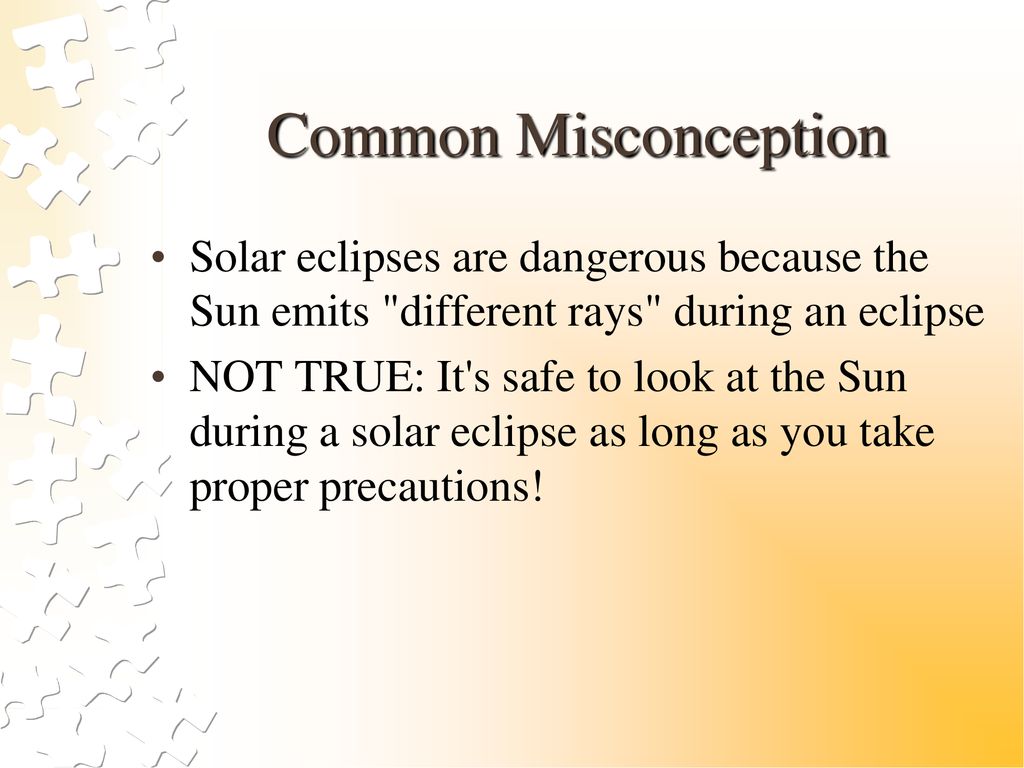 Common Misconception

• Solar eclipses are dangerous because the Sun emits "different rays" during an eclipse
• NOT TRUE: It's safe to look at the Sun during a solar eclipse as long as you take proper precautions!